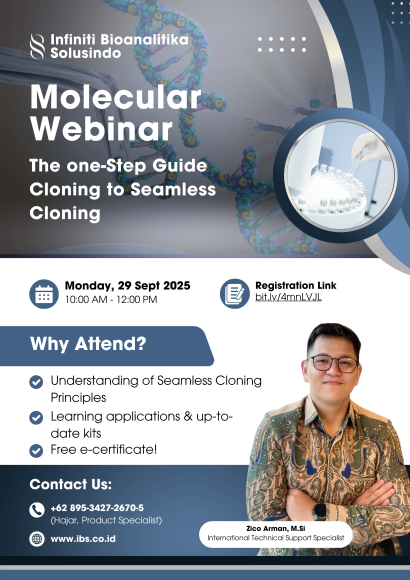 Infiniti Bioanalitika Solusindo

Molecular Webinar

The one-Step Guide Cloning to Seamless Cloning

Monday, 29 Sept 2025
10:00 AM - 12:00 PM

Registration Link
bit.ly/4mnLVJL

Why Attend?

Understanding of Seamless Cloning Principles

Learning applications & up-to-date kits

Free e-certificate!

Contact Us:

+62 895-3427-2670-5
(Hajar, Product Specialist)

www.ibs.co.id

Zico Arman, M.Si
International Technical Support Specialist